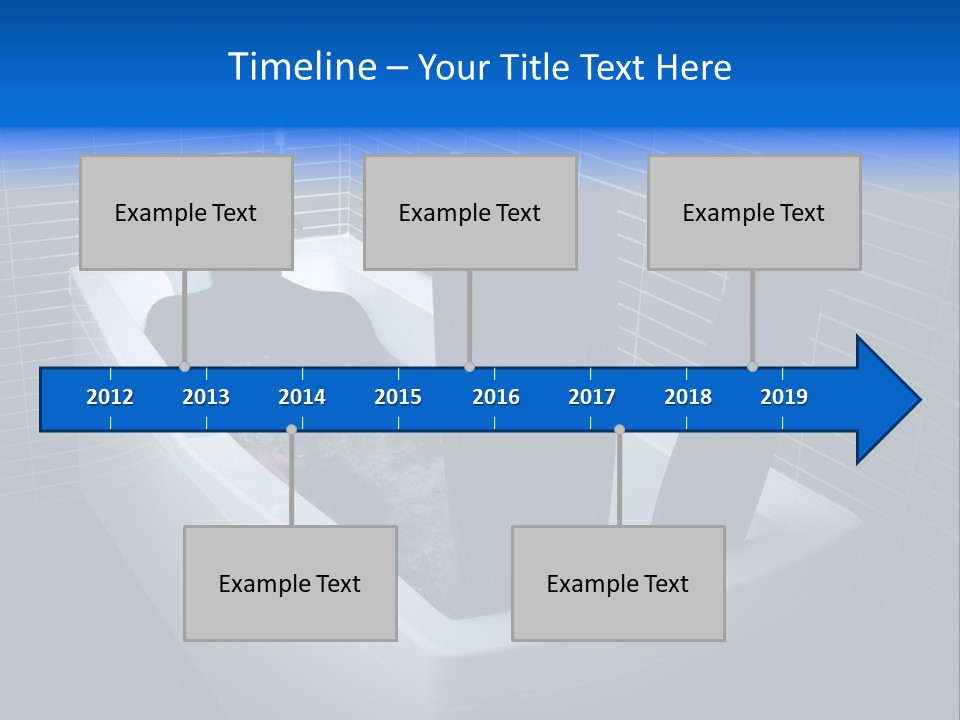 Timeline – Your Title Text Here

Example Text

Example Text

Example Text

2012 2013 2014 2015 2016 2017 2018 2019

Example Text

Example Text